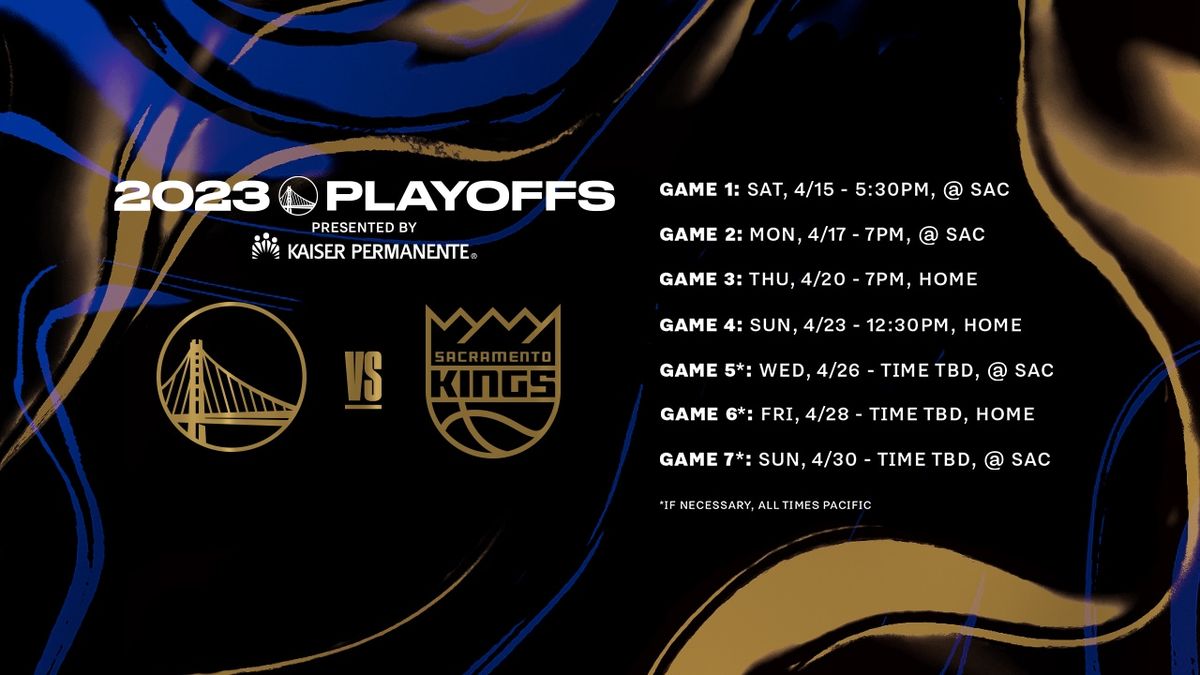 2023 PLAYOFFS
PRESENTED BY
KAISER PERMANENTE®

VS

SACRAMENTO KINGS

GAME 1: SAT, 4/15 - 5:30PM, @ SAC

GAME 2: MON, 4/17 - 7PM, @ SAC

GAME 3: THU, 4/20 - 7PM, HOME

GAME 4: SUN, 4/23 - 12:30PM, HOME

GAME 5*: WED, 4/26 - TIME TBD, @ SAC

GAME 6*: FRI, 4/28 - TIME TBD, HOME

GAME 7*: SUN, 4/30 - TIME TBD, @ SAC

*IF NECESSARY, ALL TIMES PACIFIC